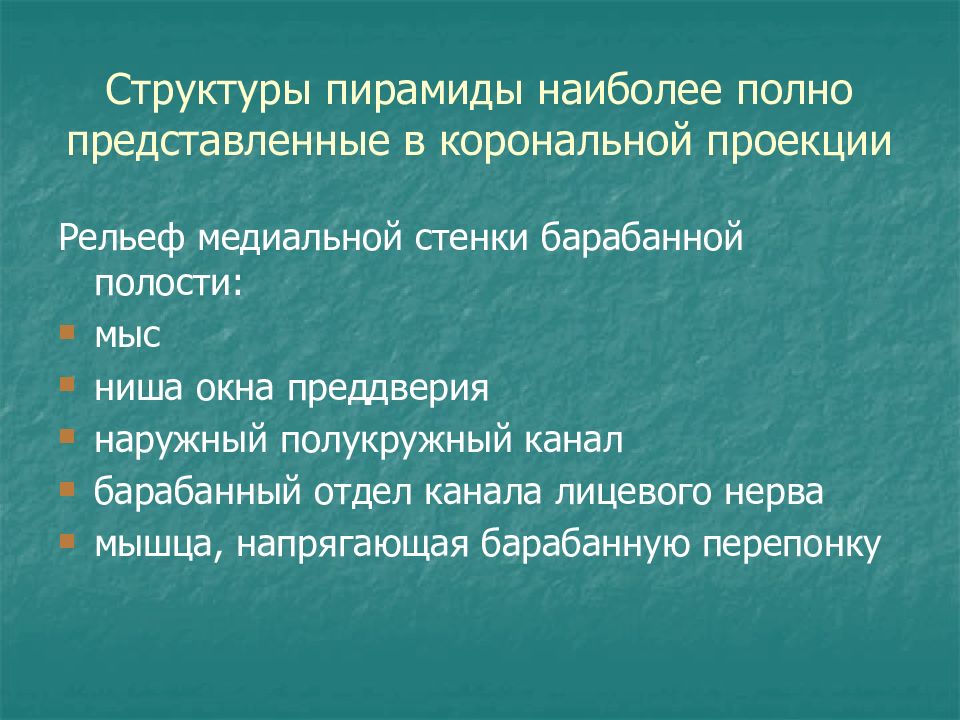 Структуры пирамиды наиболее полно представленные в корональной проекции

Рельеф медиальной стенки барабанной полости:

- мыс
- ниша окна преддверия
- наружный полукружный канал
- барабанный отдел канала лицевого нерва
- мышца, напрягающая барабанную перепонку